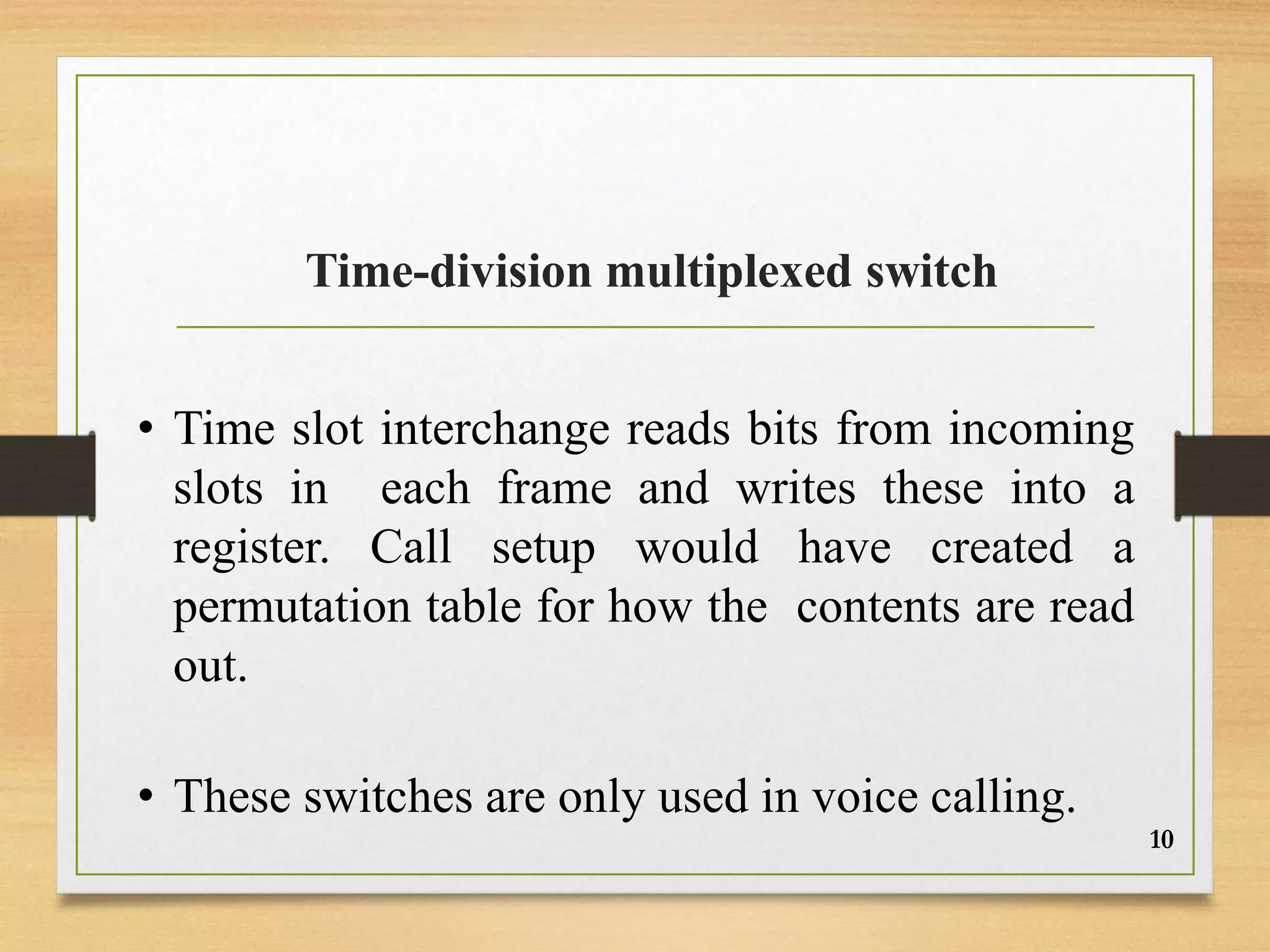 Time-division multiplexed switch

• Time slot interchange reads bits from incoming slots in each frame and writes these into a register. Call setup would have created a permutation table for how the contents are read out.

• These switches are only used in voice calling.

10